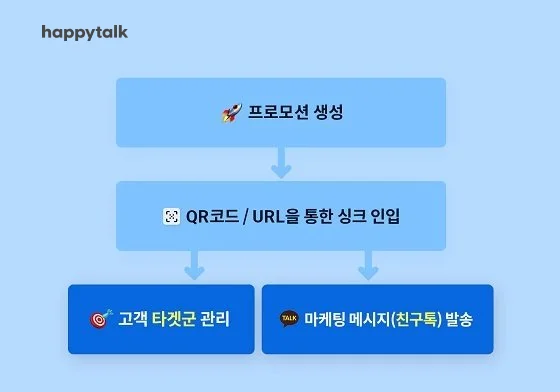 happytalk

프로모션 생성

QR코드 / URL을 통한 싱크 인입

고객 타겟군 관리

TALK 마케팅 메시지(친구톡) 발송